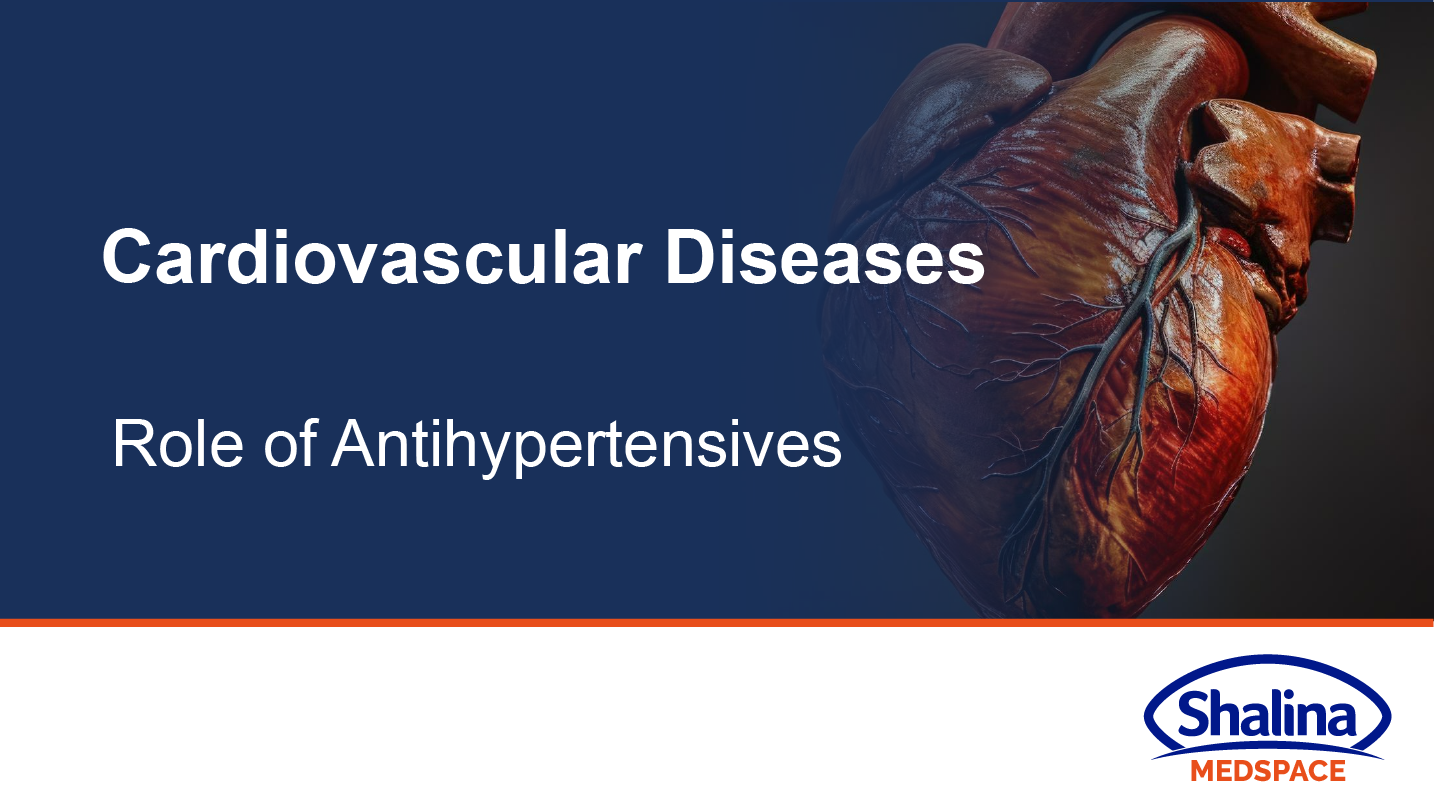 Cardiovascular Diseases

Role of Antihypertensives

Shalina
MEDSPACE